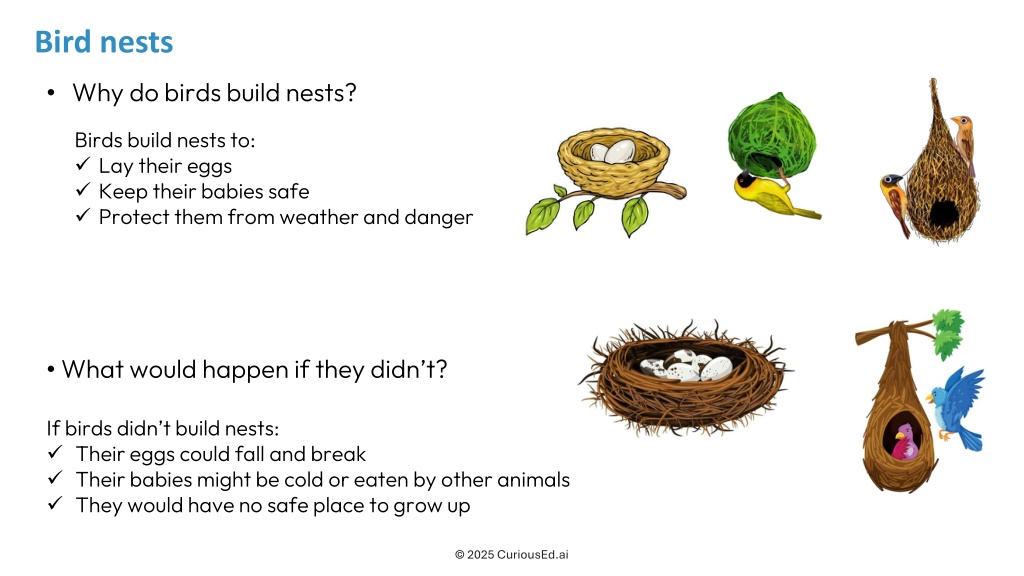 Bird nests

• Why do birds build nests?

Birds build nests to:
✓ Lay their eggs
✓ Keep their babies safe
✓ Protect them from weather and danger

• What would happen if they didn't?

If birds didn't build nests:
✓ Their eggs could fall and break
✓ Their babies might be cold or eaten by other animals
✓ They would have no safe place to grow up

© 2025 CuriousEd.ai